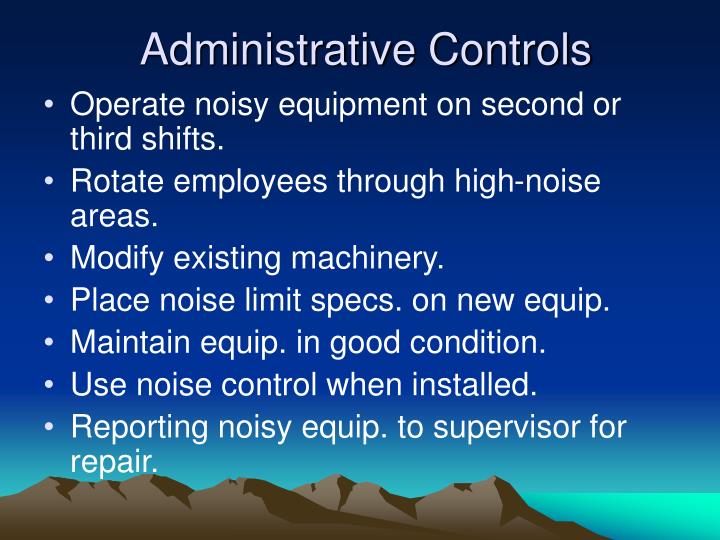 Administrative Controls

• Operate noisy equipment on second or third shifts.
• Rotate employees through high-noise areas.
• Modify existing machinery.
• Place noise limit specs. on new equip.
• Maintain equip. in good condition.
• Use noise control when installed.
• Reporting noisy equip. to supervisor for repair.